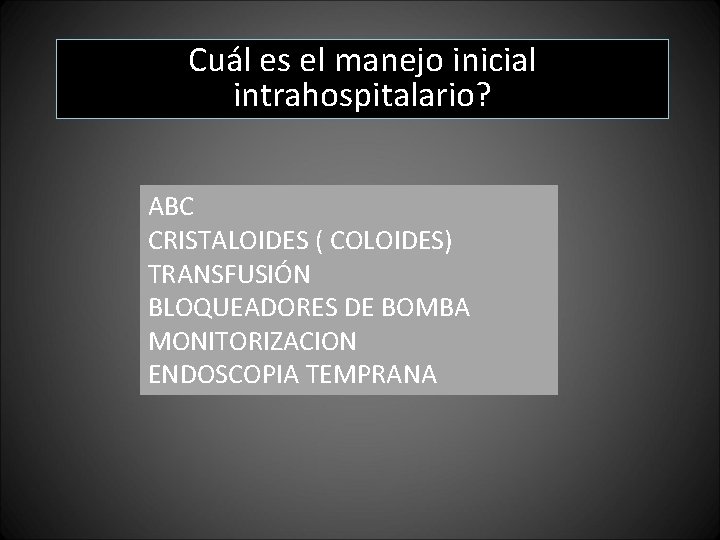 Cuál es el manejo inicial intrahospitalario?

ABC
CRISTALOIDES ( COLOIDES)
TRANSFUSIÓN
BLOQUEADORES DE BOMBA
MONITORIZACION
ENDOSCOPIA TEMPRANA